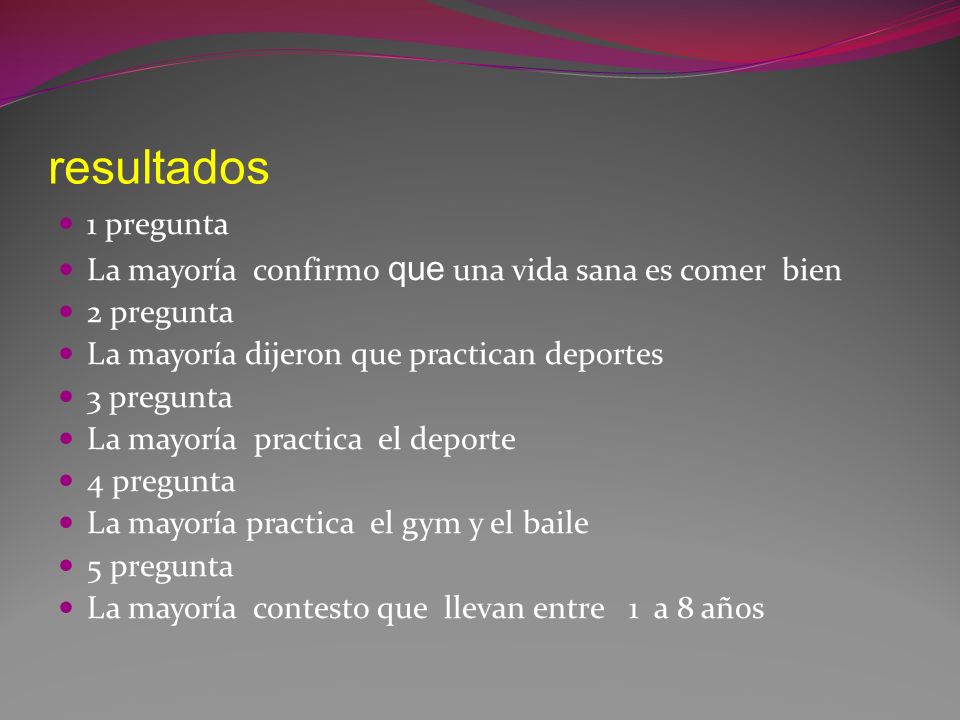 resultados

- 1 pregunta
- La mayoría confirmo que una vida sana es comer bien
- 2 pregunta
- La mayoría dijeron que practican deportes
- 3 pregunta
- La mayoría practica el deporte
- 4 pregunta
- La mayoría practica el gym y el baile
- 5 pregunta
- La mayoría contesto que llevan entre 1 a 8 años